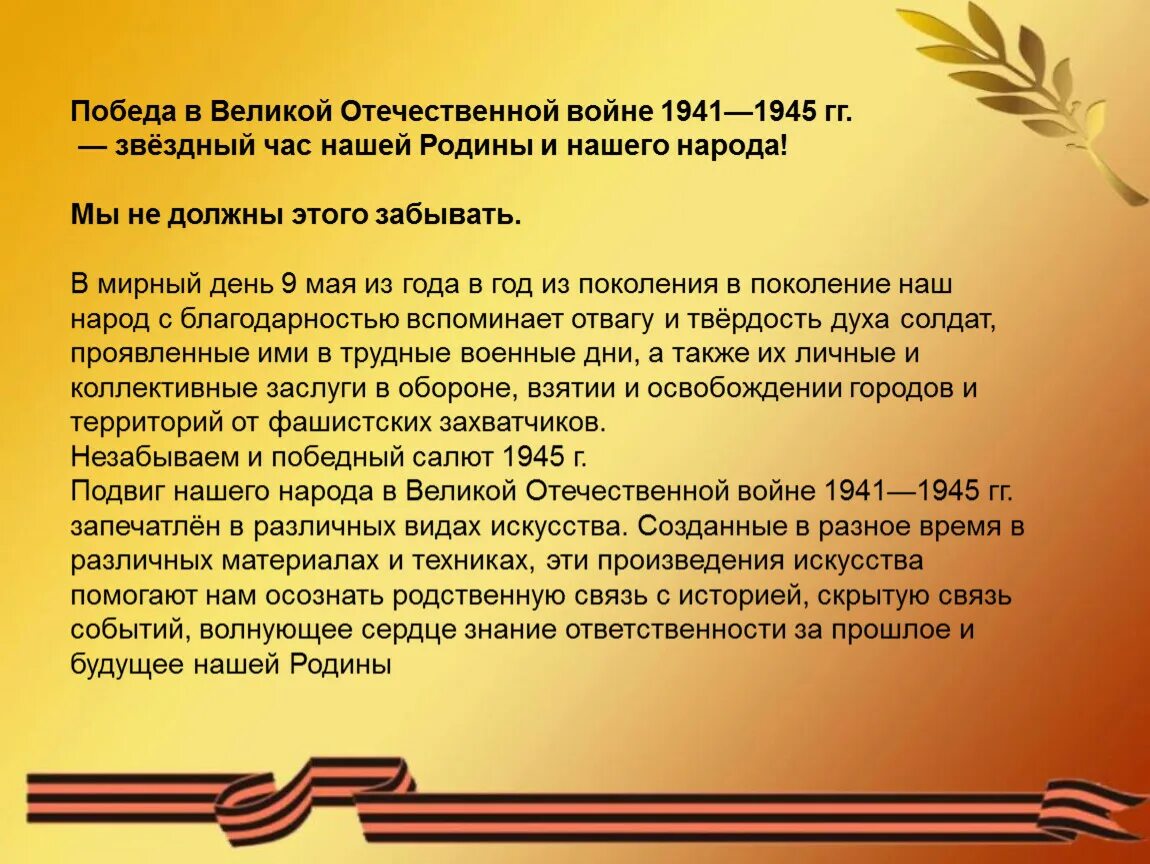 Победа в Великой Отечественной войне 1941—1945 гг. — звёздный час нашей Родины и нашего народа!

Мы не должны этого забывать.

В мирный день 9 мая из года в год из поколения в поколение наш народ с благодарностью вспоминает отвагу и твёрдость духа солдат, проявленные ими в трудные военные дни, а также их личные и коллективные заслуги в обороне, взятии и освобождении городов и территорий от фашистских захватчиков.
Незабываем и победный салют 1945 г.
Подвиг нашего народа в Великой Отечественной войне 1941—1945 гг. запечатлён в различных видах искусства. Созданные в разное время в различных материалах и техниках, эти произведения искусства помогают нам осознать родственную связь с историей, скрытую связь событий, волнующее сердце знание ответственности за прошлое и будущее нашей Родины